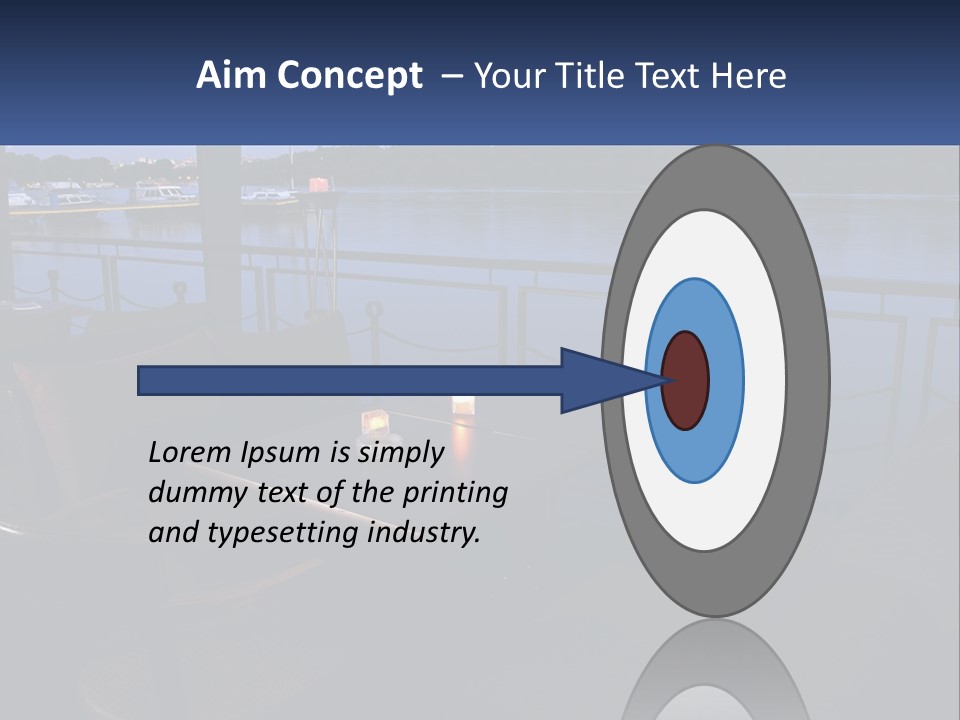 Aim Concept – Your Title Text Here

Lorem Ipsum is simply dummy text of the printing and typesetting industry.